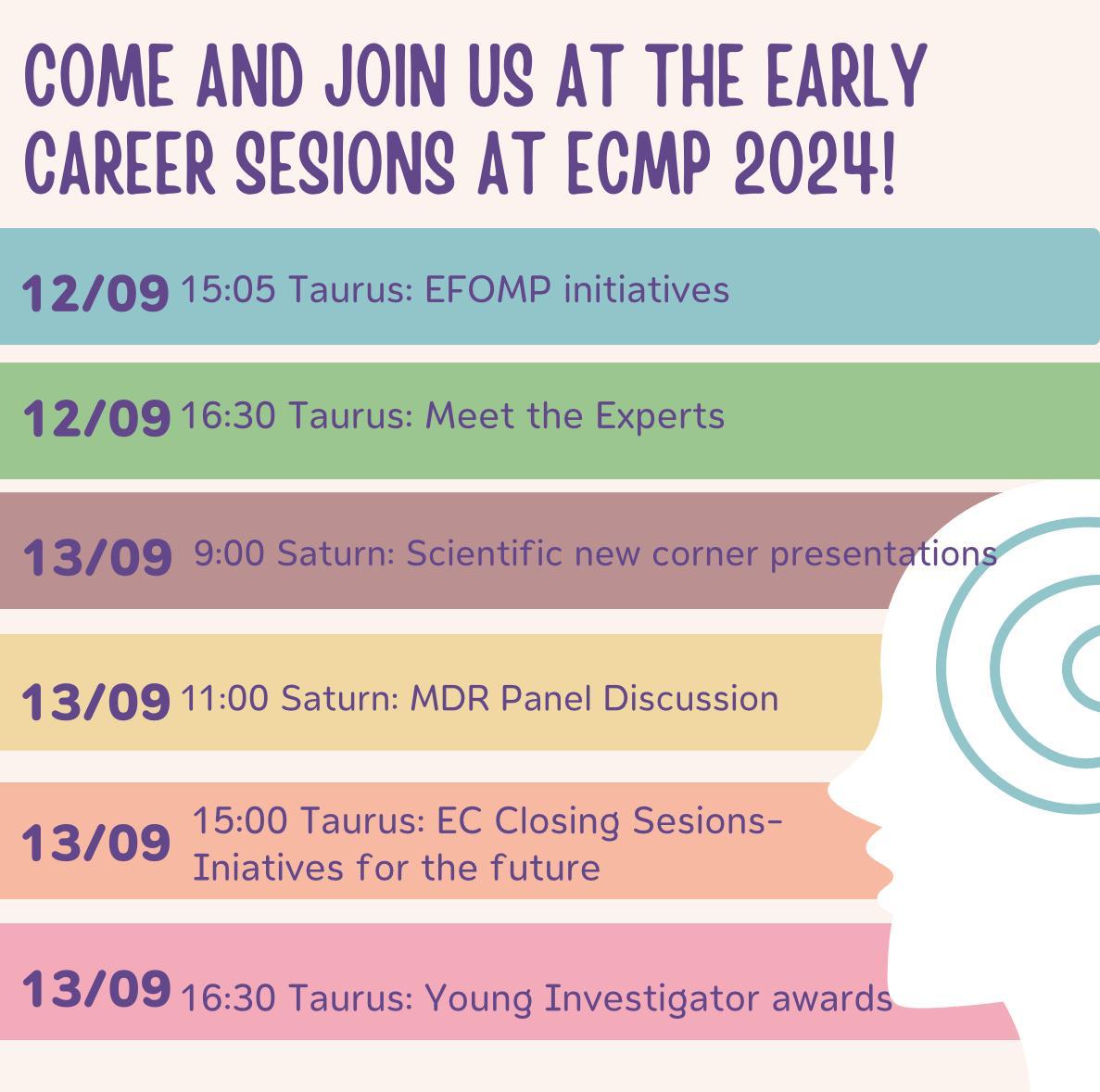 COME AND JOIN US AT THE EARLY CAREER SESIONS AT ECMP 2024!

12/09 15:05 Taurus: EFOMP initiatives

12/09 16:30 Taurus: Meet the Experts

13/09 9:00 Saturn: Scientific new corner presentations

13/09 11:00 Saturn: MDR Panel Discussion

13/09 15:00 Taurus: EC Closing Sesions- Iniatives for the future

13/09 16:30 Taurus: Young Investigator awards